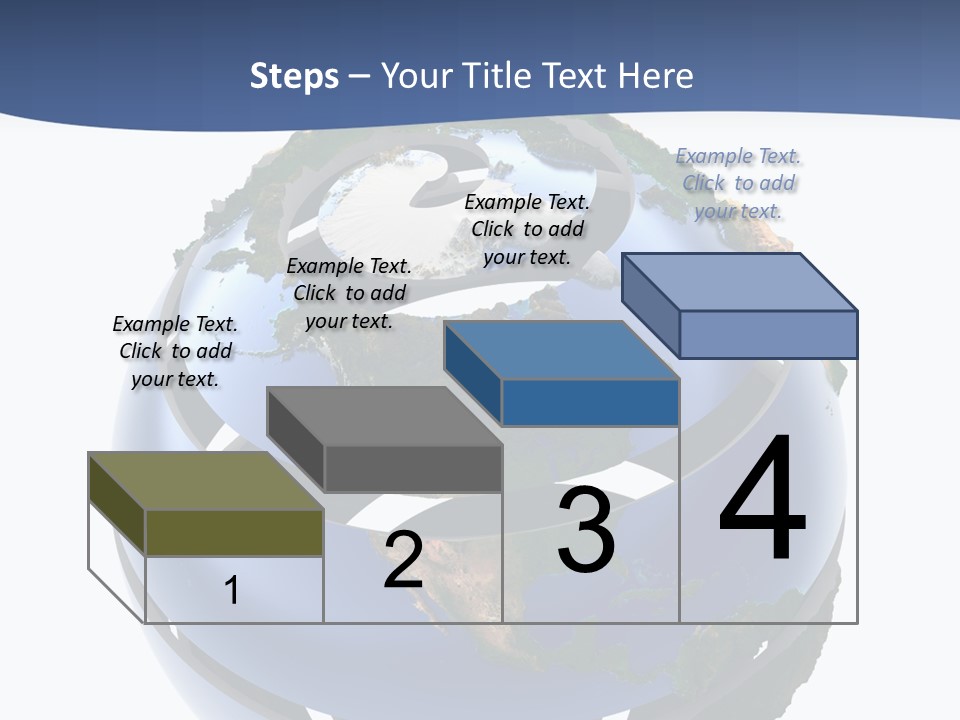 Steps – Your Title Text Here

Example Text. Click to add your text.

Example Text. Click to add your text.

Example Text. Click to add your text.

Example Text. Click to add your text.

1

2

3

4